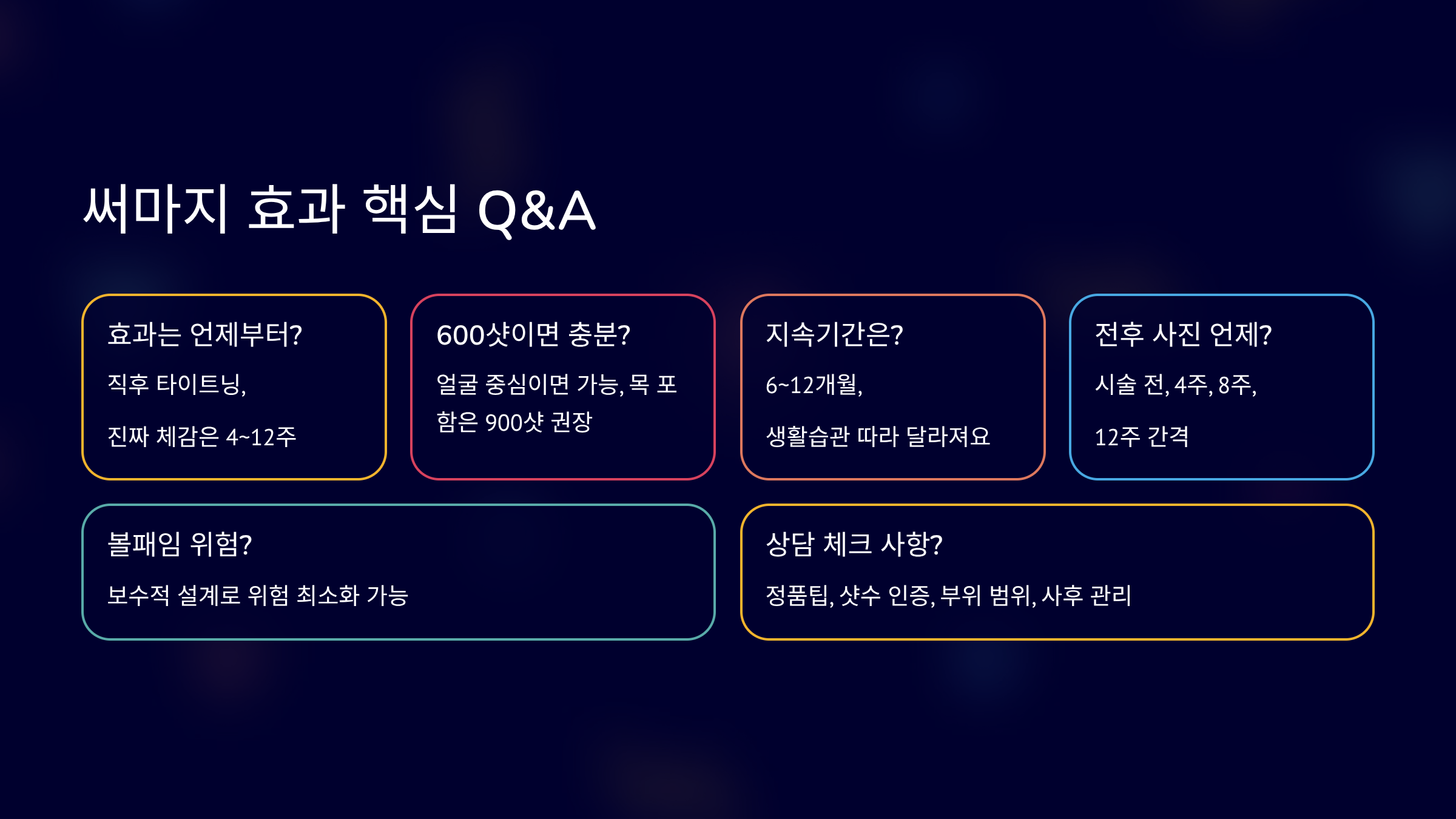 써마지 효과 핵심 Q&A

효과는 언제부터?

직후 타이트닝,

진짜 체감은 4~12주

600샷이면 충분?

얼굴 중심이면 가능, 목 포함은 900샷 권장

지속기간은?

6~12개월,

생활습관 따라 달라져요

전후 사진 언제?

시술 전, 4주, 8주,

12주 간격

볼패임 위험?

보수적 설계로 위험 최소화 가능

상담 체크 사항?

정품팁, 샷수 인증, 부위 범위, 사후 관리